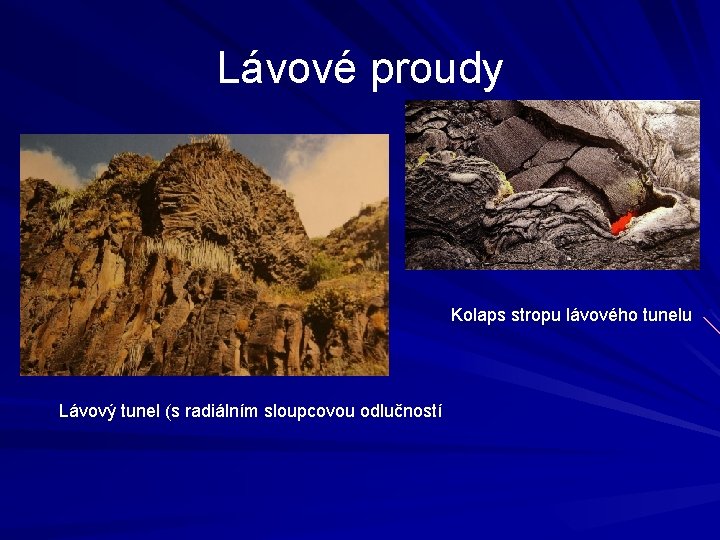 Lávové proudy

Kolaps stropu lávového tunelu

Lávový tunel (s radiálním sloupcovou odlučností